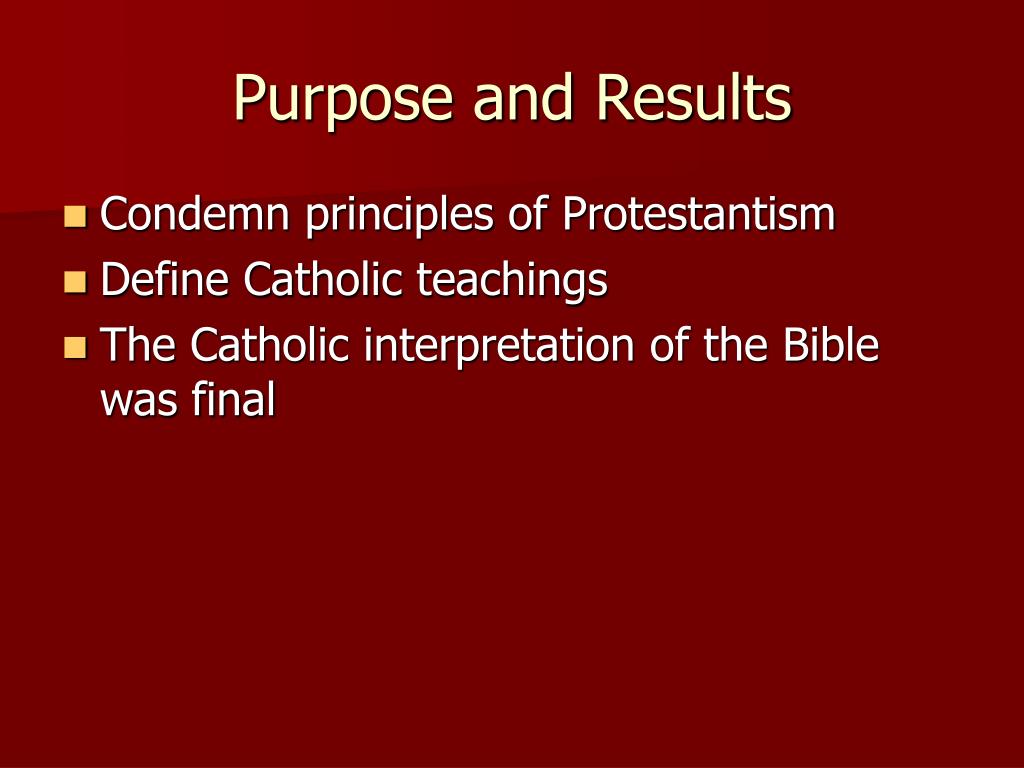 Purpose and Results

Condemn principles of Protestantism
Define Catholic teachings
The Catholic interpretation of the Bible was final